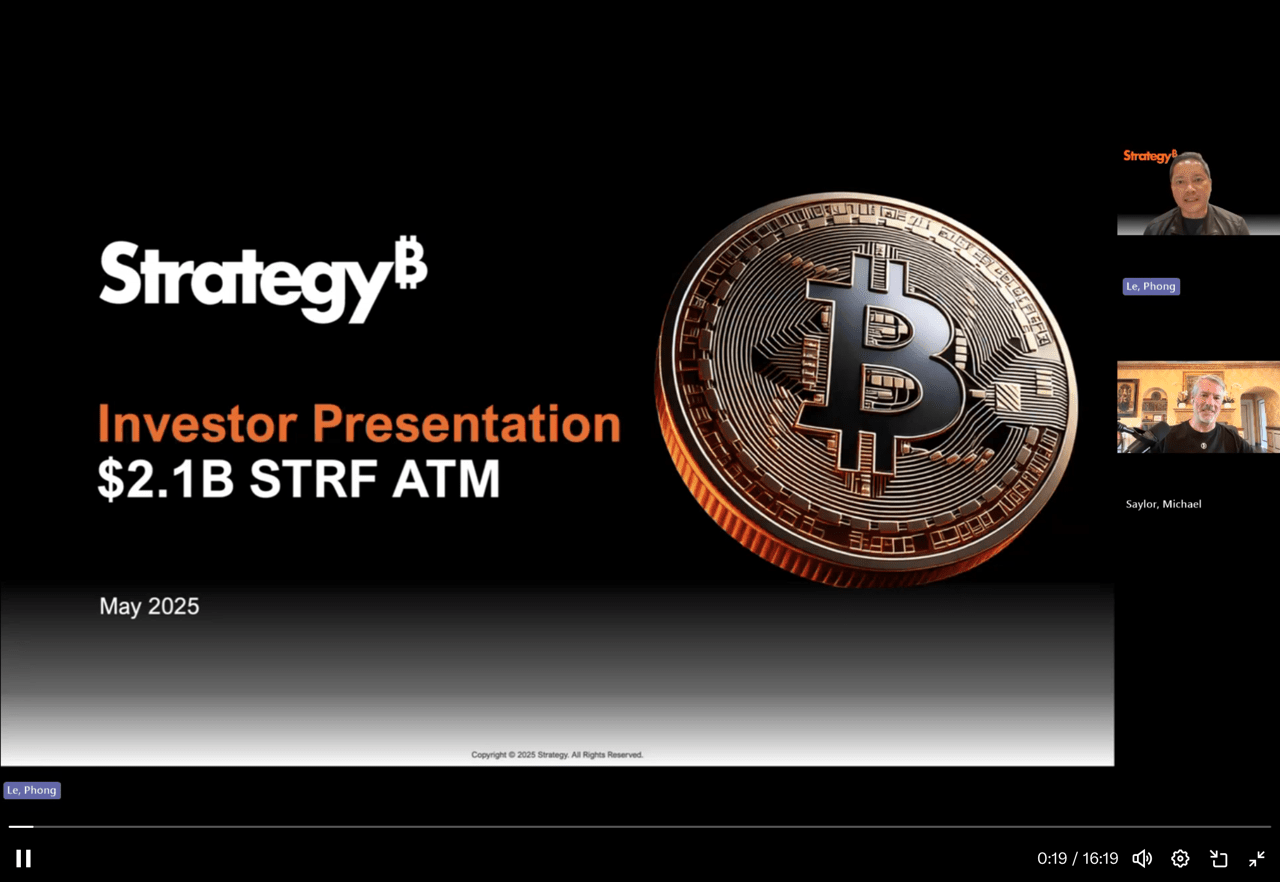 Strategy₿

Investor Presentation
$2.1B STRF ATM

May 2025

Copyright © 2025 Strategy. All Rights Reserved.

Strategy₿

Le, Phong

Saylor, Michael

Le, Phong

0:19 / 16:19